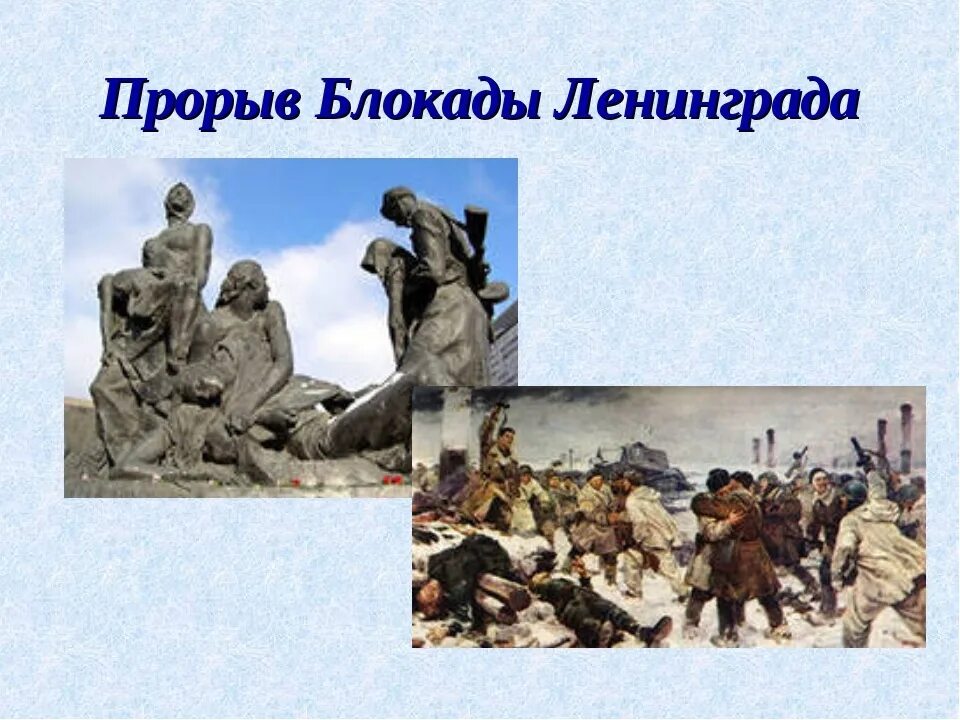 Прорыв Блокады Ленинграда